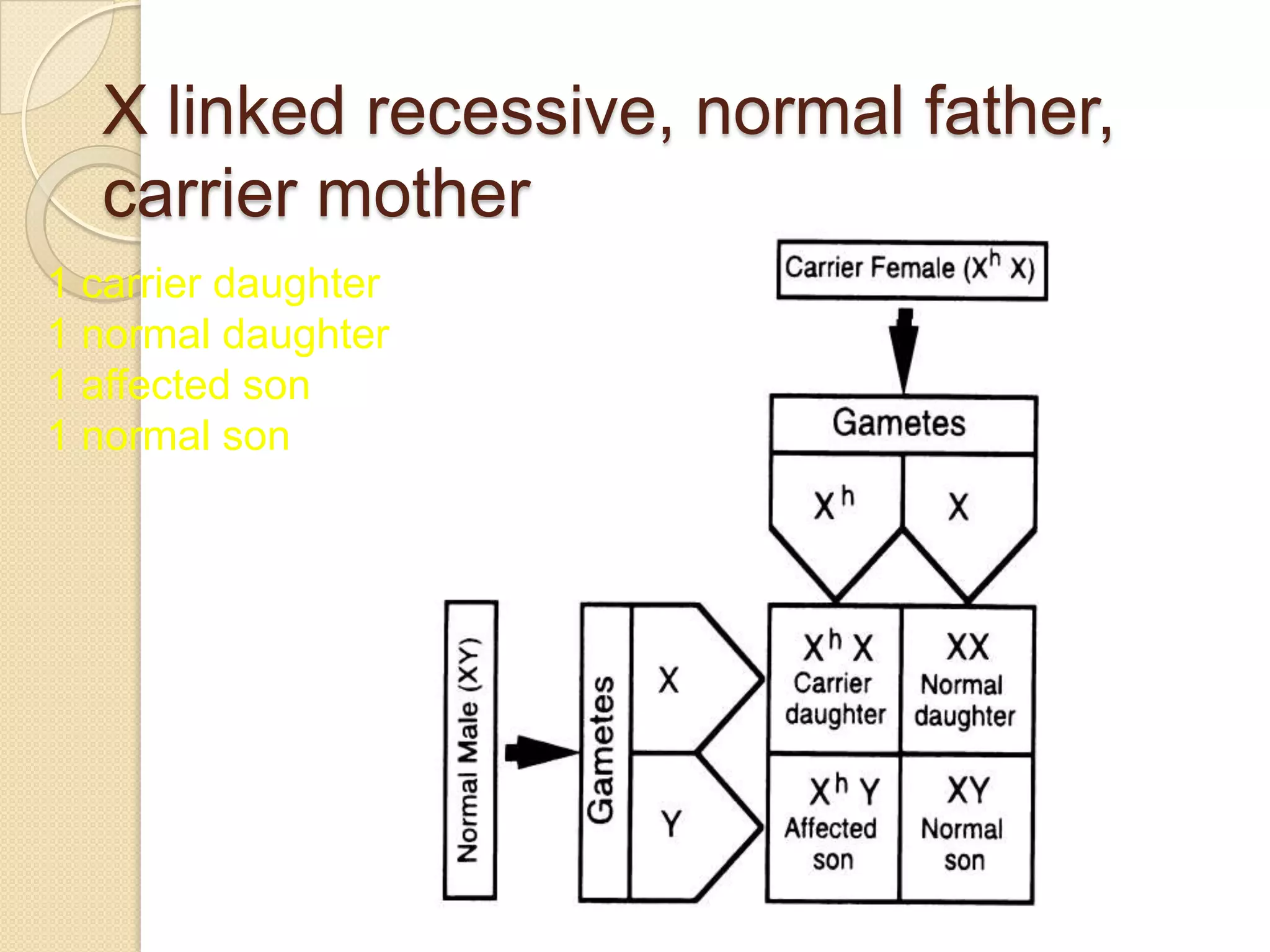 X linked recessive, normal father, carrier mother

1 carrier daughter
1 normal daughter
1 affected son
1 normal son

Carrier Female ($X^h$ X)

Gametes

$X^h$

X

Normal Male (XY)

Gametes

X

Y

$X^h$ X
Carrier daughter

XX
Normal daughter

$X^h$ Y
Affected son

XY
Normal son